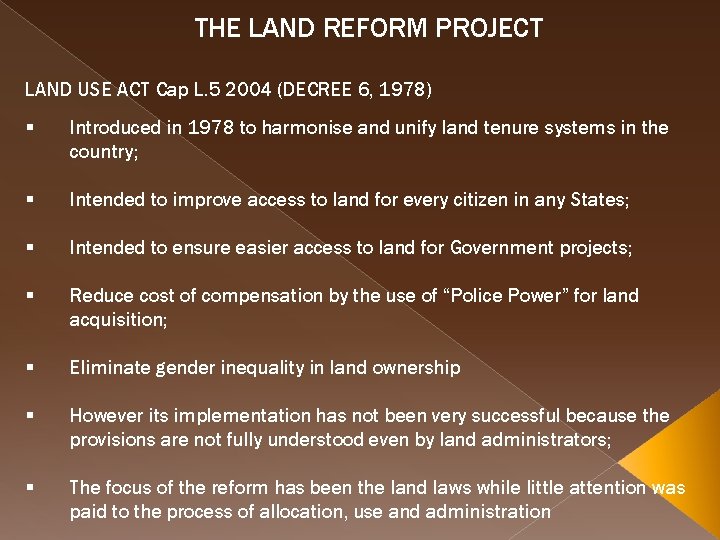 THE LAND REFORM PROJECT

LAND USE ACT Cap L.5 2004 (DECREE 6, 1978)

▪ Introduced in 1978 to harmonise and unify land tenure systems in the country;

▪ Intended to improve access to land for every citizen in any States;

▪ Intended to ensure easier access to land for Government projects;

▪ Reduce cost of compensation by the use of “Police Power” for land acquisition;

▪ Eliminate gender inequality in land ownership

▪ However its implementation has not been very successful because the provisions are not fully understood even by land administrators;

▪ The focus of the reform has been the land laws while little attention was paid to the process of allocation, use and administration